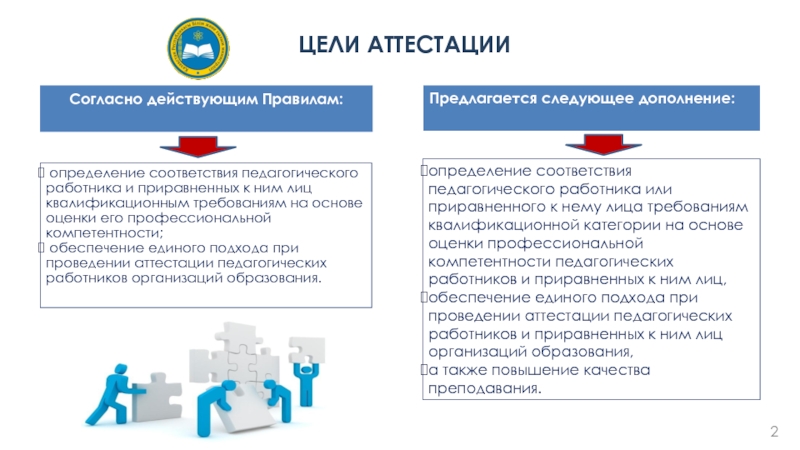 ЦЕЛИ АТТЕСТАЦИИ

Согласно действующим Правилам:

 определение соответствия педагогического работника и приравненных к ним лиц квалификационным требованиям на основе оценки его профессиональной компетентности;
 обеспечение единого подхода при проведении аттестации педагогических работников организаций образования.

Предлагается следующее дополнение:

определение соответствия педагогического работника или приравненного к нему лица требованиям квалификационной категории на основе оценки профессиональной компетентности педагогических работников и приравненных к ним лиц,
обеспечение единого подхода при проведении аттестации педагогических работников и приравненных к ним лиц организаций образования,
а также повышение качества преподавания.

2